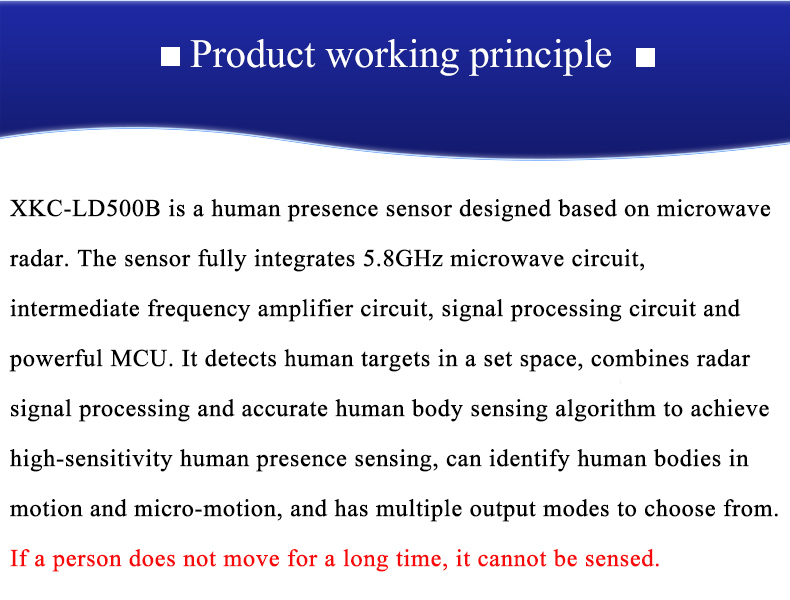 ■ Product working principle ■

XKC-LD500B is a human presence sensor designed based on microwave radar. The sensor fully integrates 5.8GHz microwave circuit, intermediate frequency amplifier circuit, signal processing circuit and powerful MCU. It detects human targets in a set space, combines radar signal processing and accurate human body sensing algorithm to achieve high-sensitivity human presence sensing, can identify human bodies in motion and micro-motion, and has multiple output modes to choose from. If a person does not move for a long time, it cannot be sensed.